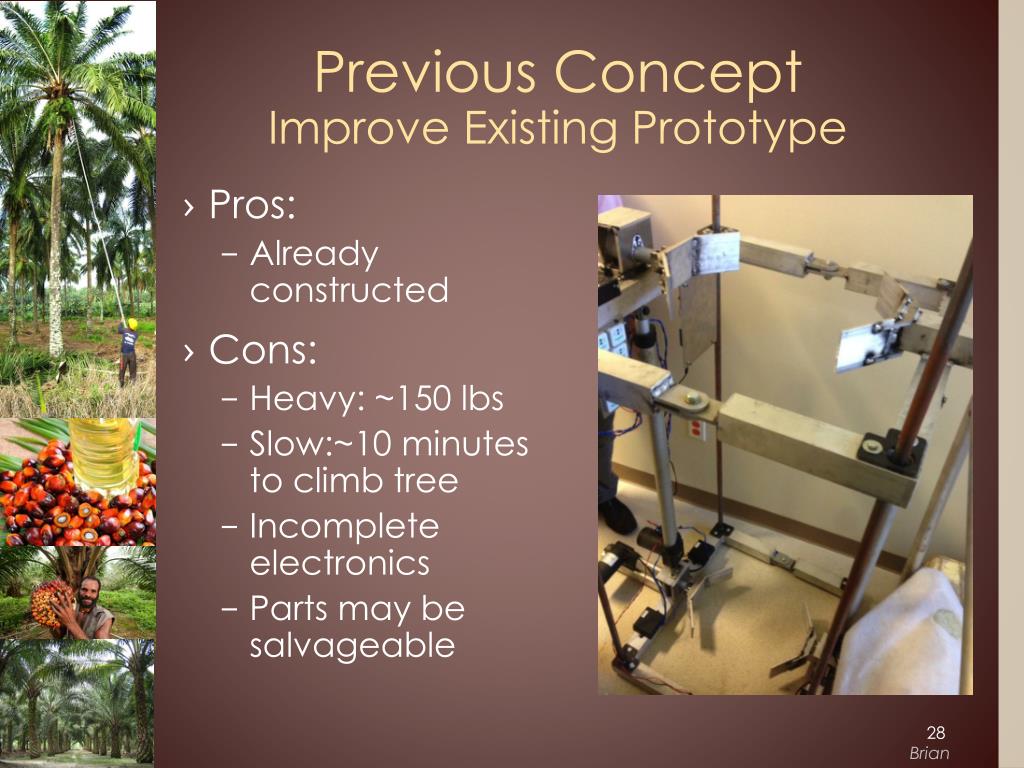 Previous Concept
Improve Existing Prototype

› Pros:
 − Already constructed
› Cons:
 − Heavy: ~150 lbs
 − Slow:~10 minutes to climb tree
 − Incomplete electronics
 − Parts may be salvageable

28
Brian